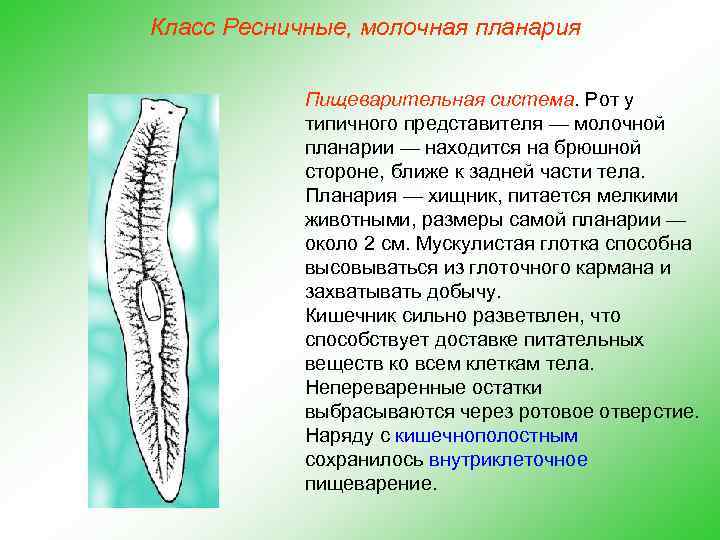 Класс Ресничные, молочная планария

Пищеварительная система. Рот у типичного представителя — молочной планарии — находится на брюшной стороне, ближе к задней части тела. Планария — хищник, питается мелкими животными, размеры самой планарии — около 2 см. Мускулистая глотка способна высовываться из глоточного кармана и захватывать добычу.
Кишечник сильно разветвлен, что способствует доставке питательных веществ ко всем клеткам тела. Непереваренные остатки выбрасываются через ротовое отверстие. Наряду с кишечнополостным сохранилось внутриклеточное пищеварение.